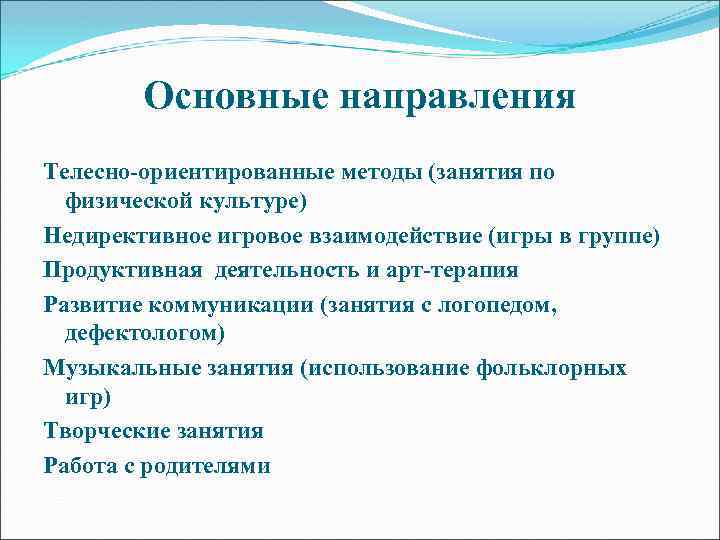 Основные направления

Телесно-ориентированные методы (занятия по физической культуре)

Недирективное игровое взаимодействие (игры в группе)

Продуктивная деятельность и арт-терапия

Развитие коммуникации (занятия с логопедом, дефектологом)

Музыкальные занятия (использование фольклорных игр)

Творческие занятия

Работа с родителями